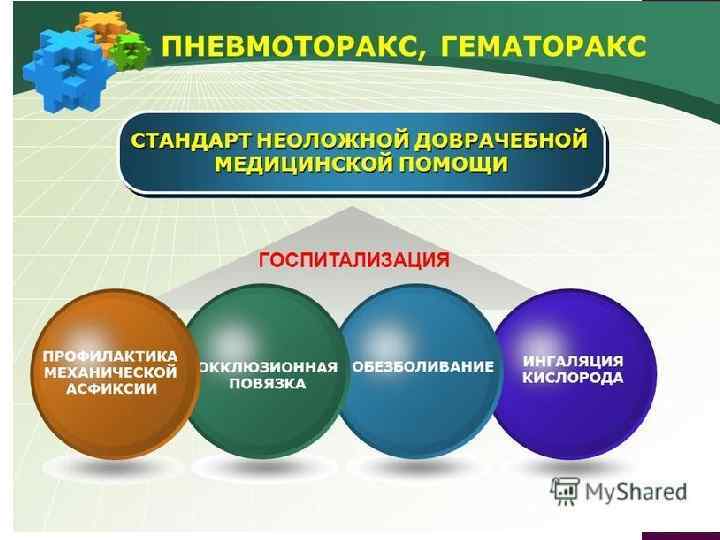 ПНЕВМОТОРАКС, ГЕМАТОРАКС

СТАНДАРТ НЕОЛОЖНОЙ ДОВРАЧЕБНОЙ МЕДИЦИНСКОЙ ПОМОЩИ

ГОСПИТАЛИЗАЦИЯ

ПРОФИЛАКТИКА МЕХАНИЧЕСКОЙ АСФИКСИИ

ОККЛЮЗИОННАЯ ПОВЯЗКА

ОБЕЗБОЛИВАНИЕ

ИНГАЛЯЦИЯ КИСЛОРОДА

MyShared